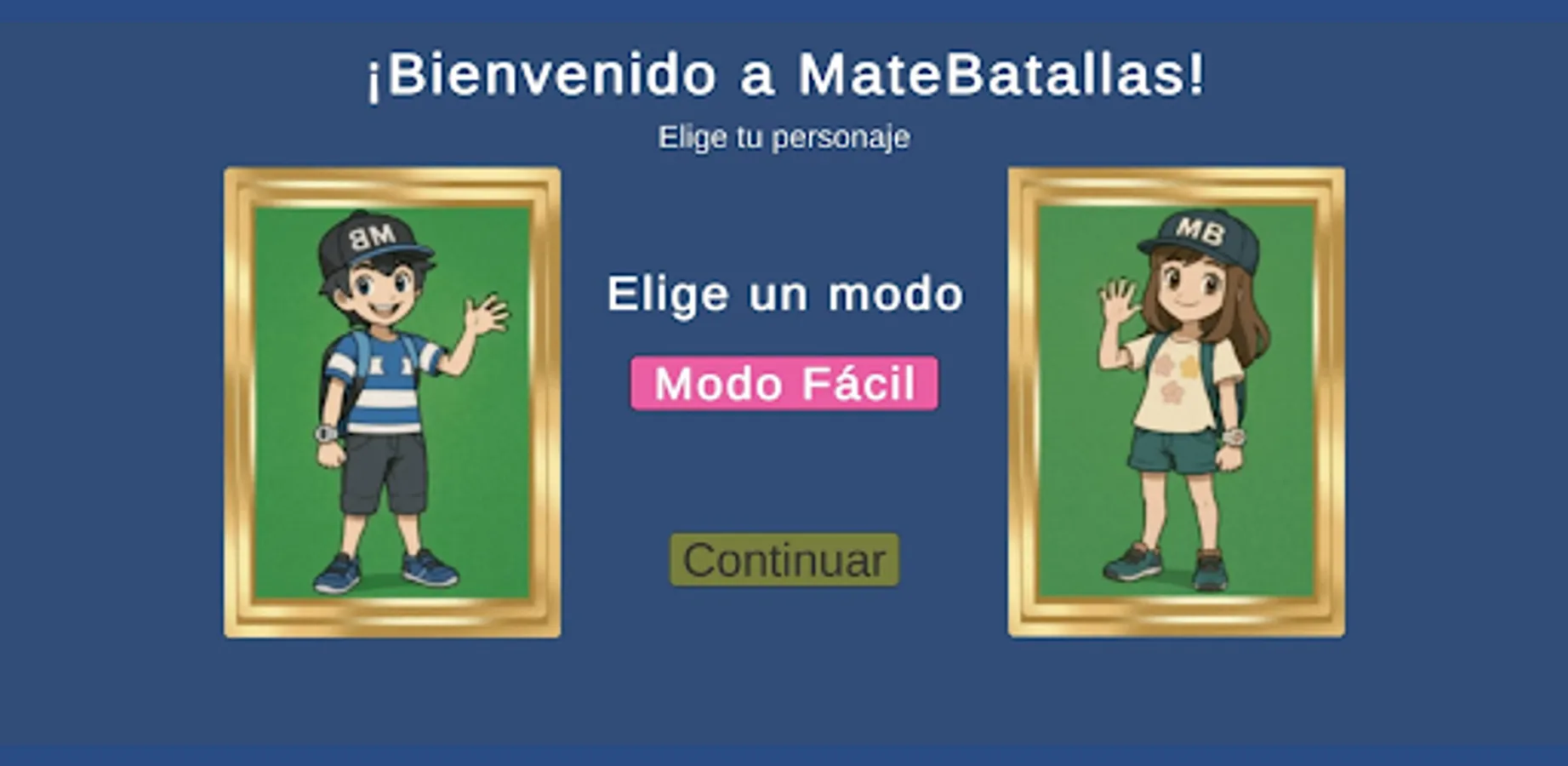 ¡Bienvenido a MateBatallas!

Elige tu personaje

BM

Elige un modo

Modo Fácil

Continuar

MB